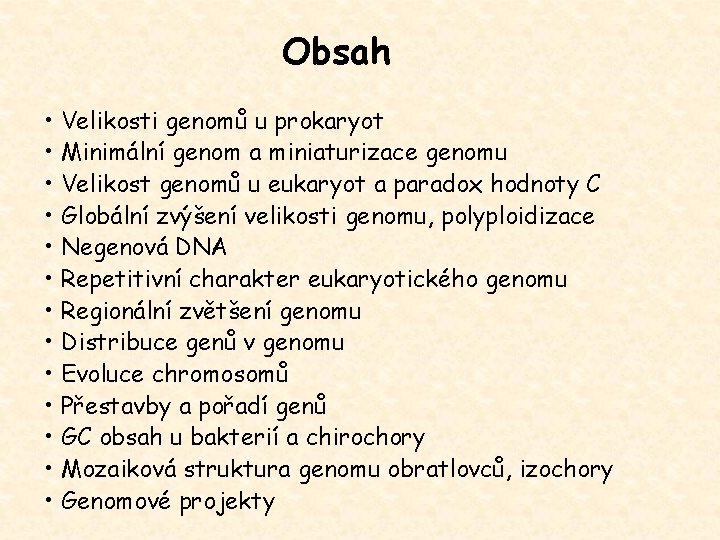 Obsah

• Velikosti genomů u prokaryot
• Minimální genom a miniaturizace genomu
• Velikost genomů u eukaryot a paradox hodnoty C
• Globální zvýšení velikosti genomu, polyploidizace
• Negenová DNA
• Repetitivní charakter eukaryotického genomu
• Regionální zvětšení genomu
• Distribuce genů v genomu
• Evoluce chromosomů
• Přestavby a pořadí genů
• GC obsah u bakterií a chirochory
• Mozaiková struktura genomu obratlovců, izochory
• Genomové projekty